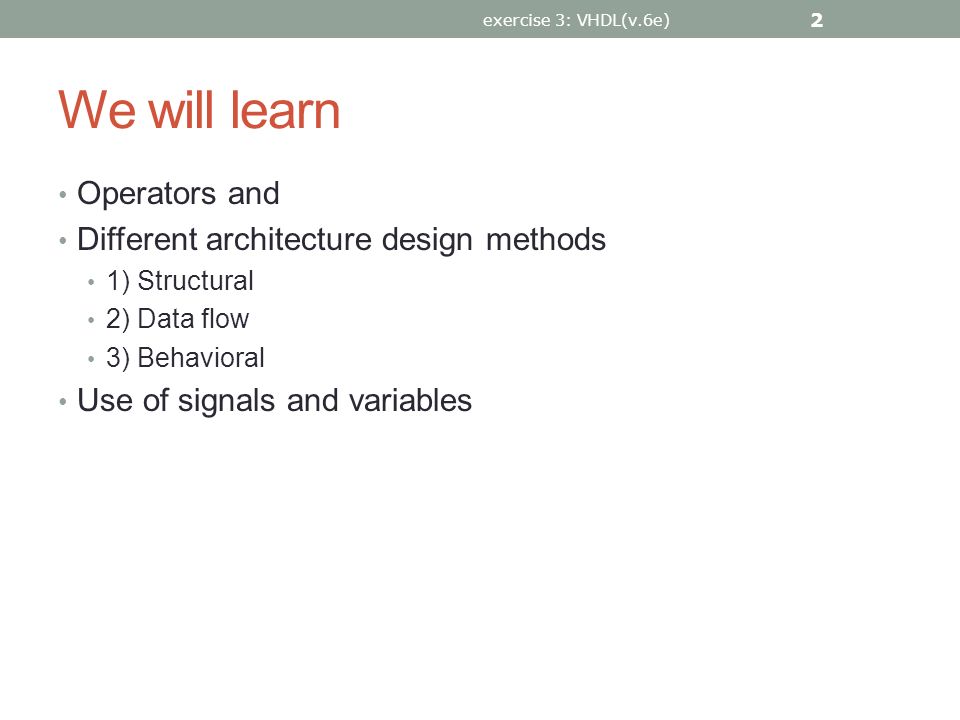 exercise 3: VHDL(v.6e) 2

We will learn

• Operators and
• Different architecture design methods
  • 1) Structural
  • 2) Data flow
  • 3) Behavioral
• Use of signals and variables